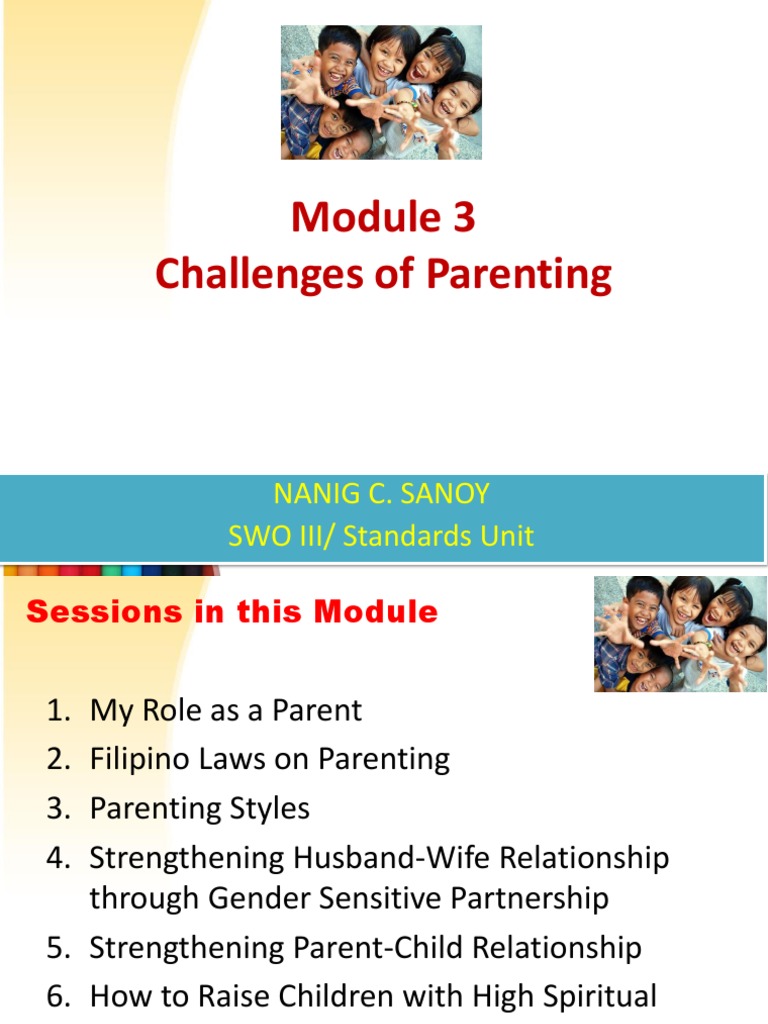 Module 3
Challenges of Parenting

NANIG C. SANOY
SWO III/ Standards Unit

Sessions in this Module

1. My Role as a Parent
2. Filipino Laws on Parenting
3. Parenting Styles
4. Strengthening Husband-Wife Relationship through Gender Sensitive Partnership
5. Strengthening Parent-Child Relationship
6. How to Raise Children with High Spiritual